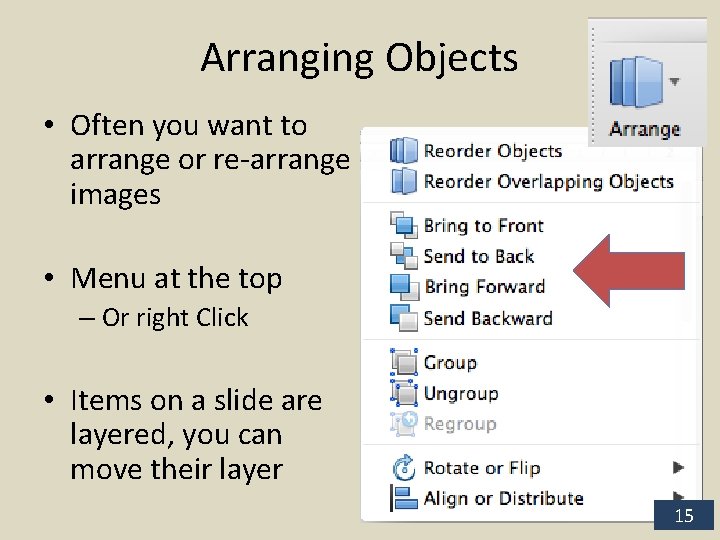 Arranging Objects

• Often you want to arrange or re-arrange images

• Menu at the top
– Or right Click

• Items on a slide are layered, you can move their layer

Arrange

Reorder Objects
Reorder Overlapping Objects

Bring to Front
Send to Back
Bring Forward
Send Backward

Group
Ungroup
Regroup

Rotate or Flip
Align or Distribute

15